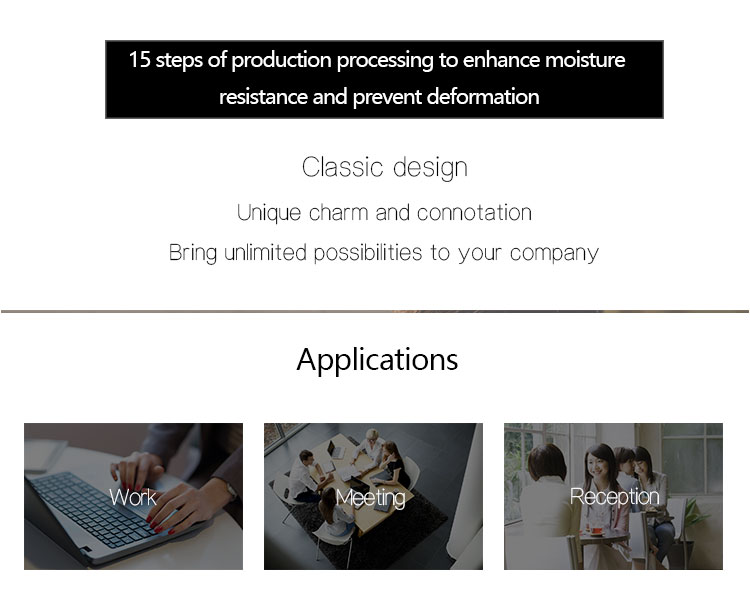 15 steps of production processing to enhance moisture resistance and prevent deformation

Classic design

Unique charm and connotation

Bring unlimited possibilities to your company

Applications

Work

Meeting

Reception